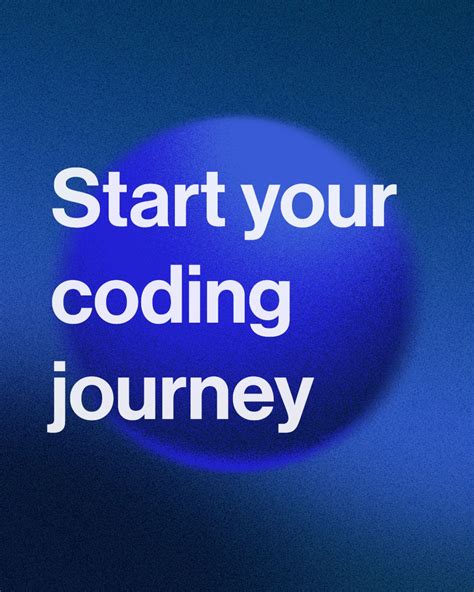 Start your coding journey